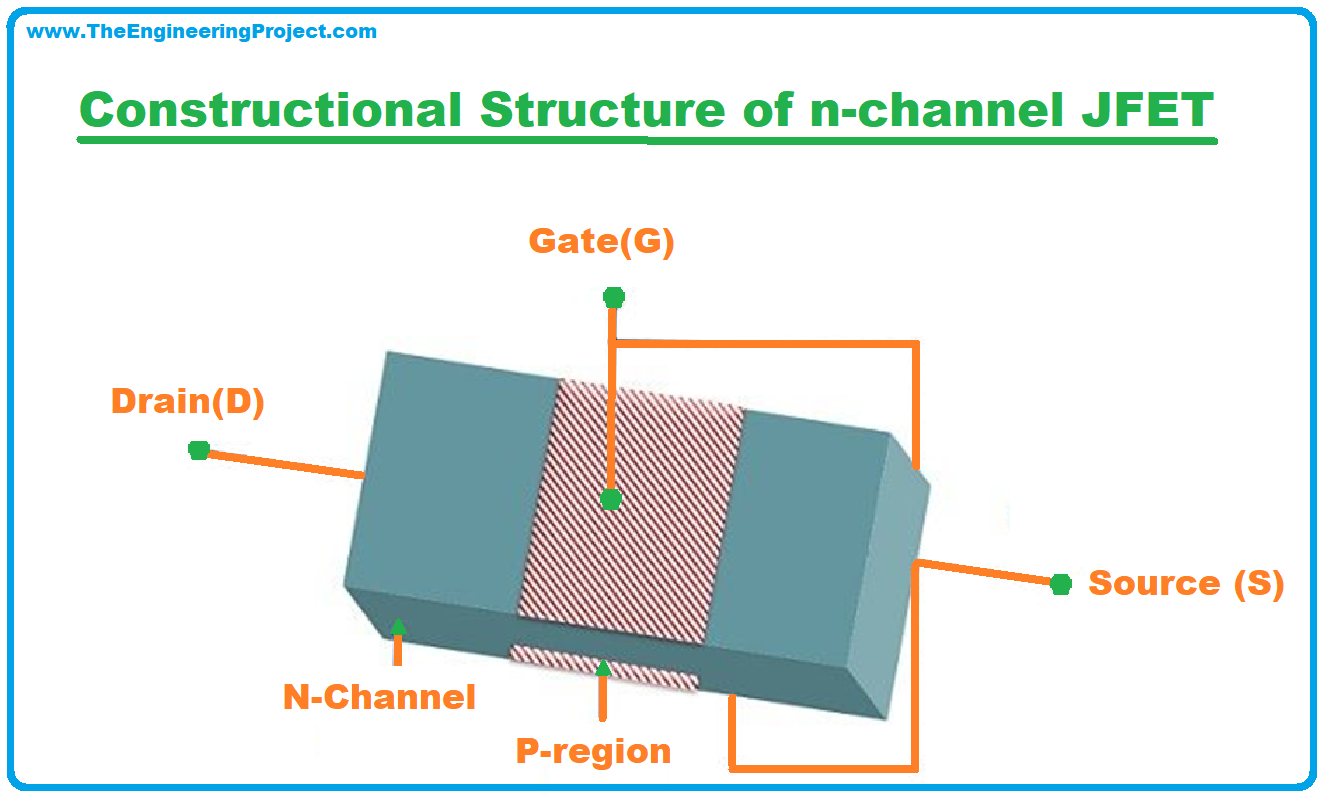 www.TheEngineeringProject.com

Constructional Structure of n-channel JFET

Gate(G)

Drain(D)

Source (S)

N-Channel

P-region